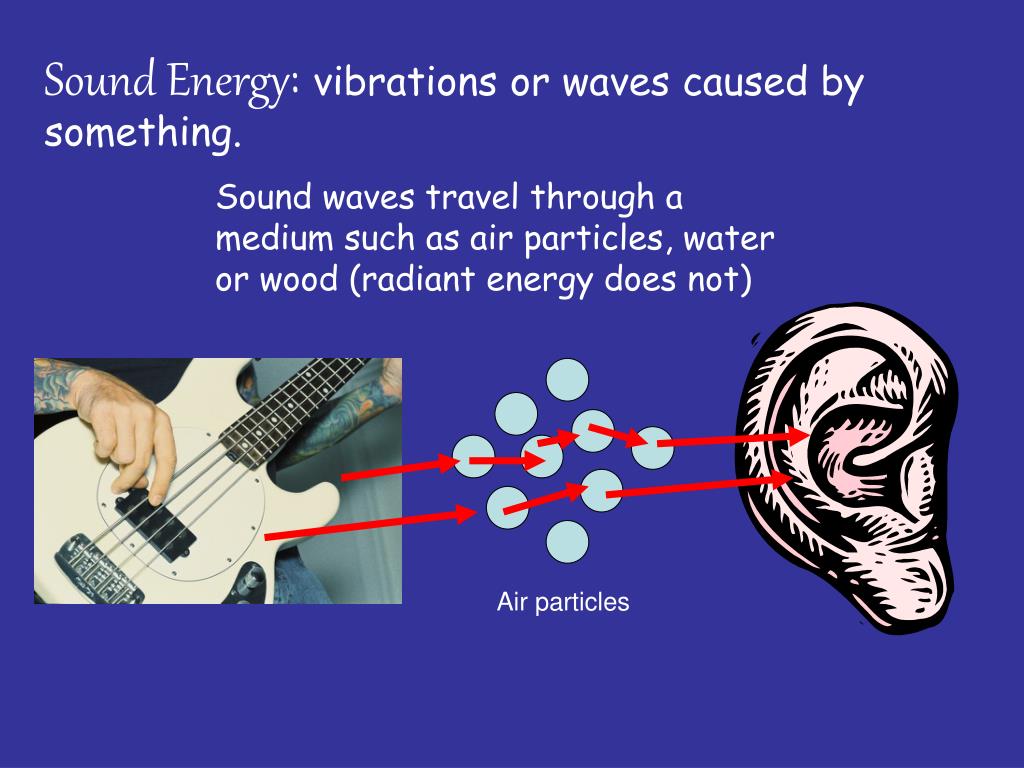 Sound Energy: vibrations or waves caused by something.

Sound waves travel through a medium such as air particles, water or wood (radiant energy does not)

Air particles